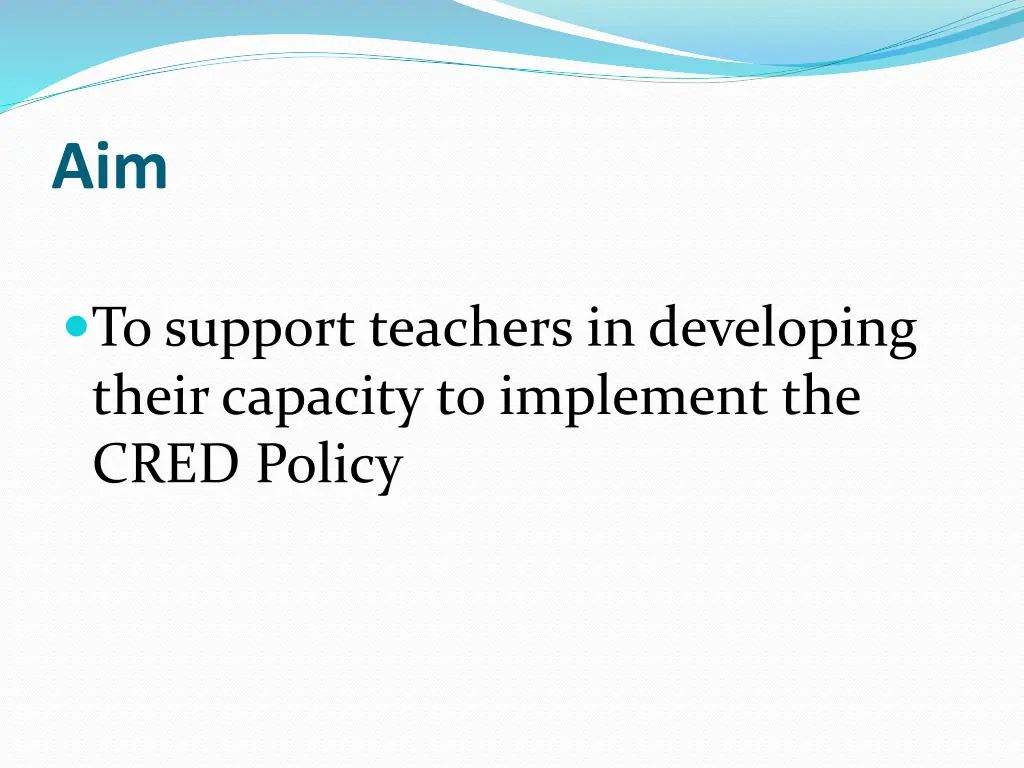 Aim

To support teachers in developing their capacity to implement the CRED Policy